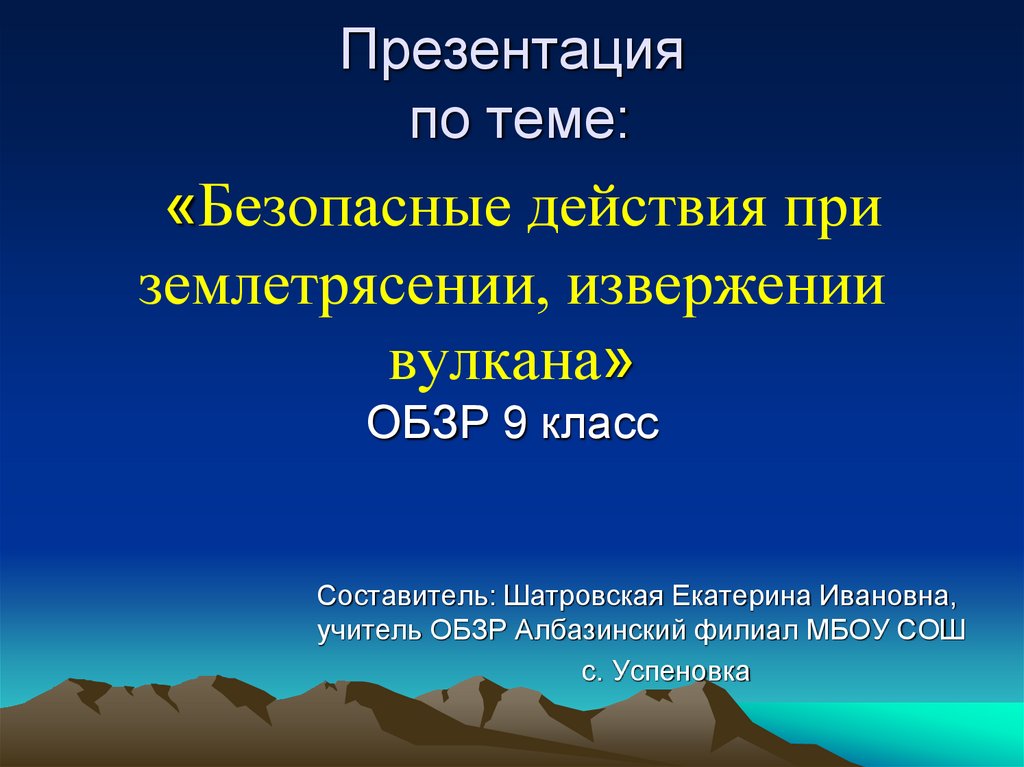 Презентация по теме:

«Безопасные действия при землетрясении, извержении вулкана»

ОБЗР 9 класс

Составитель: Шатровская Екатерина Ивановна, учитель ОБЗР Албазинский филиал МБОУ СОШ с. Успеновка